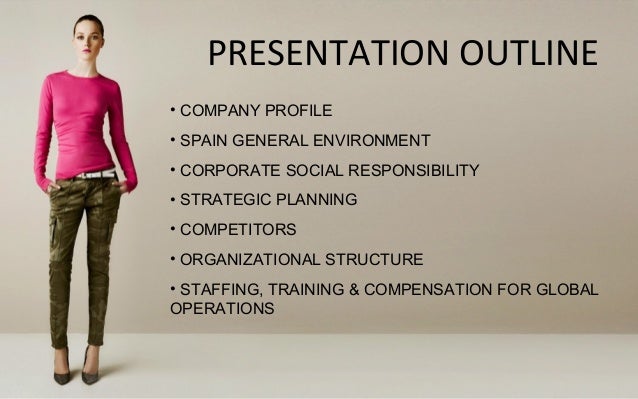 PRESENTATION OUTLINE

• COMPANY PROFILE

• SPAIN GENERAL ENVIRONMENT

• CORPORATE SOCIAL RESPONSIBILITY

• STRATEGIC PLANNING

• COMPETITORS

• ORGANIZATIONAL STRUCTURE

• STAFFING, TRAINING & COMPENSATION FOR GLOBAL OPERATIONS